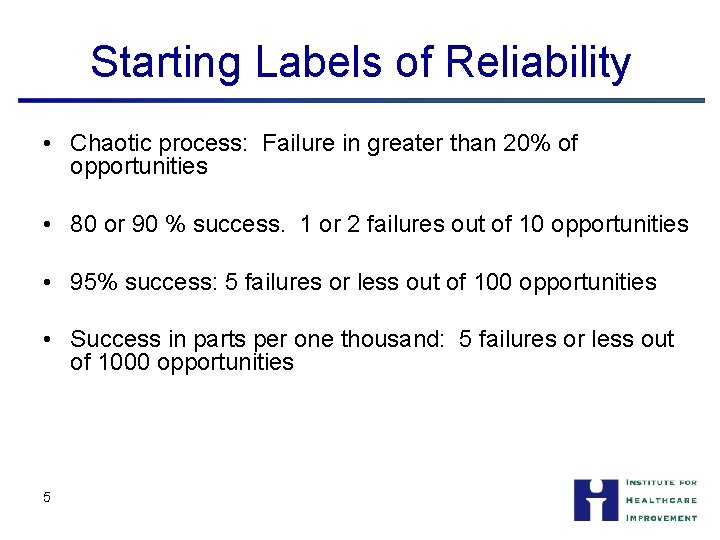 Starting Labels of Reliability

• Chaotic process: Failure in greater than 20% of opportunities

• 80 or 90 % success. 1 or 2 failures out of 10 opportunities

• 95% success: 5 failures or less out of 100 opportunities

• Success in parts per one thousand: 5 failures or less out of 1000 opportunities

5

INSTITUTE FOR HEALTHCARE IMPROVEMENT